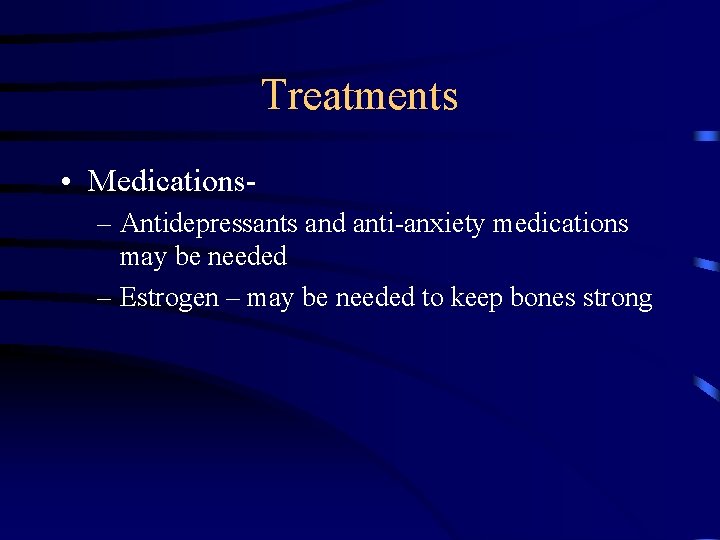 Treatments

• Medications-
  – Antidepressants and anti-anxiety medications may be needed
  – Estrogen – may be needed to keep bones strong